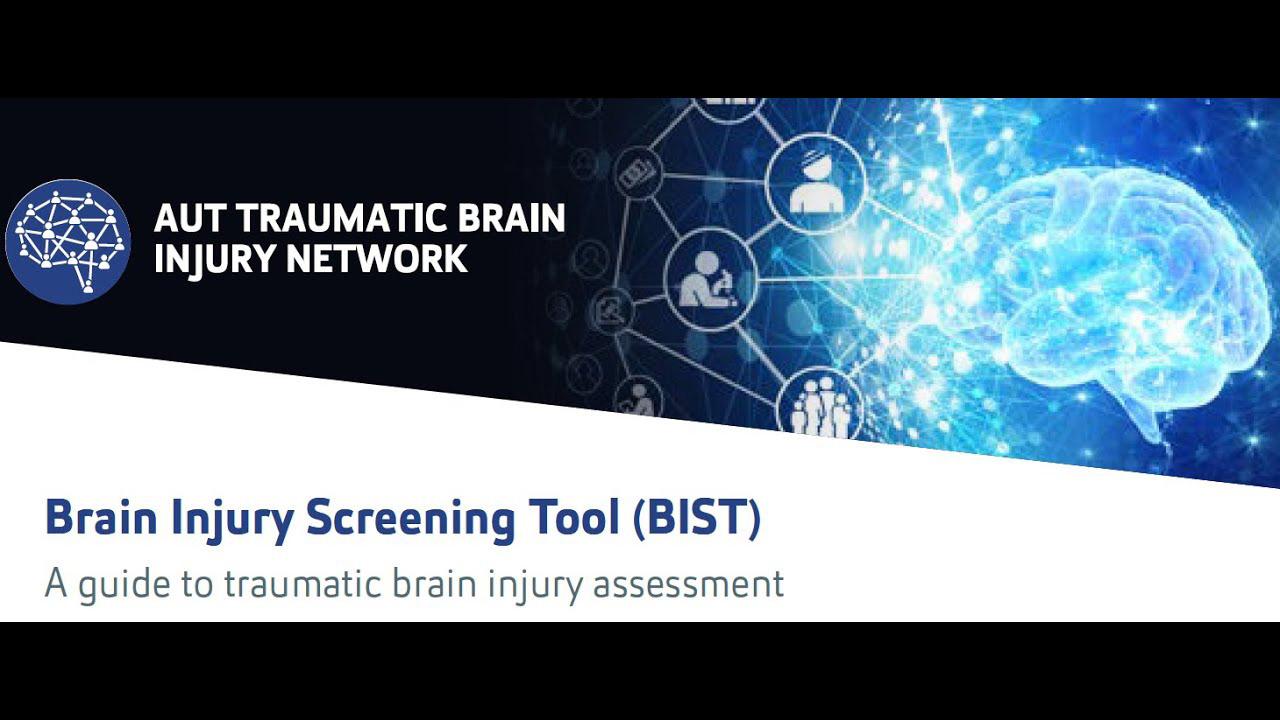 AUT TRAUMATIC BRAIN INJURY NETWORK

Brain Injury Screening Tool (BIST)

A guide to traumatic brain injury assessment